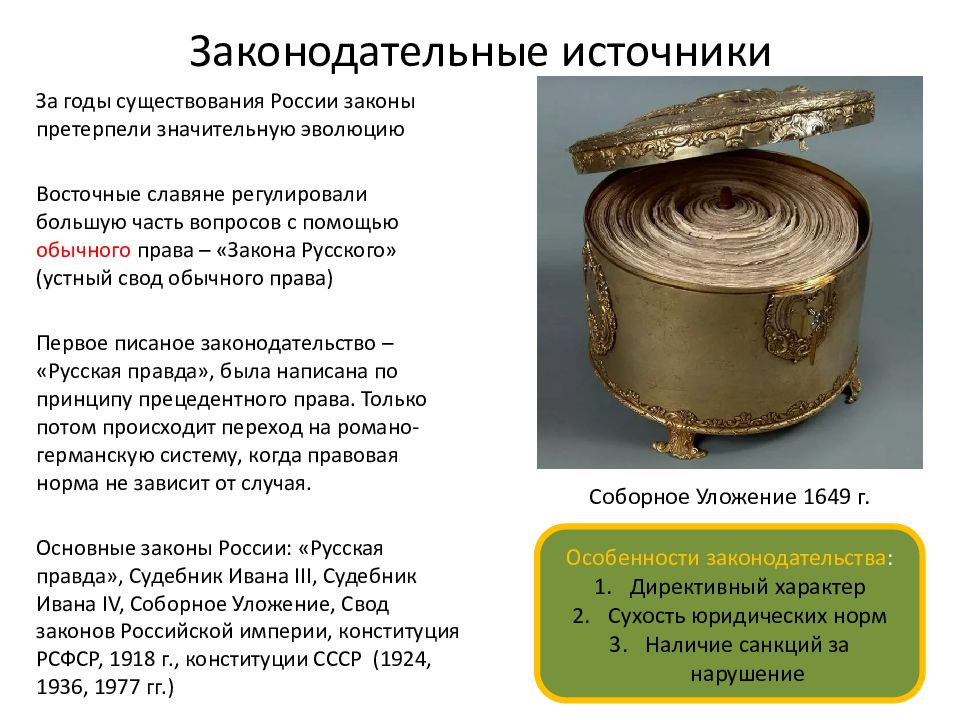 Законодательные источники

За годы существования России законы претерпели значительную эволюцию

Восточные славяне регулировали большую часть вопросов с помощью обычного права – «Закона Русского» (устный свод обычного права)

Первое писаное законодательство – «Русская правда», была написана по принципу прецедентного права. Только потом происходит переход на романо-германскую систему, когда правовая норма не зависит от случая.

Основные законы России: «Русская правда», Судебник Ивана III, Судебник Ивана IV, Соборное Уложение, Свод законов Российской империи, конституция РСФСР, 1918 г., конституции СССР (1924, 1936, 1977 гг.)

Соборное Уложение 1649 г.

Особенности законодательства:
1. Директивный характер
2. Сухость юридических норм
3. Наличие санкций за нарушение